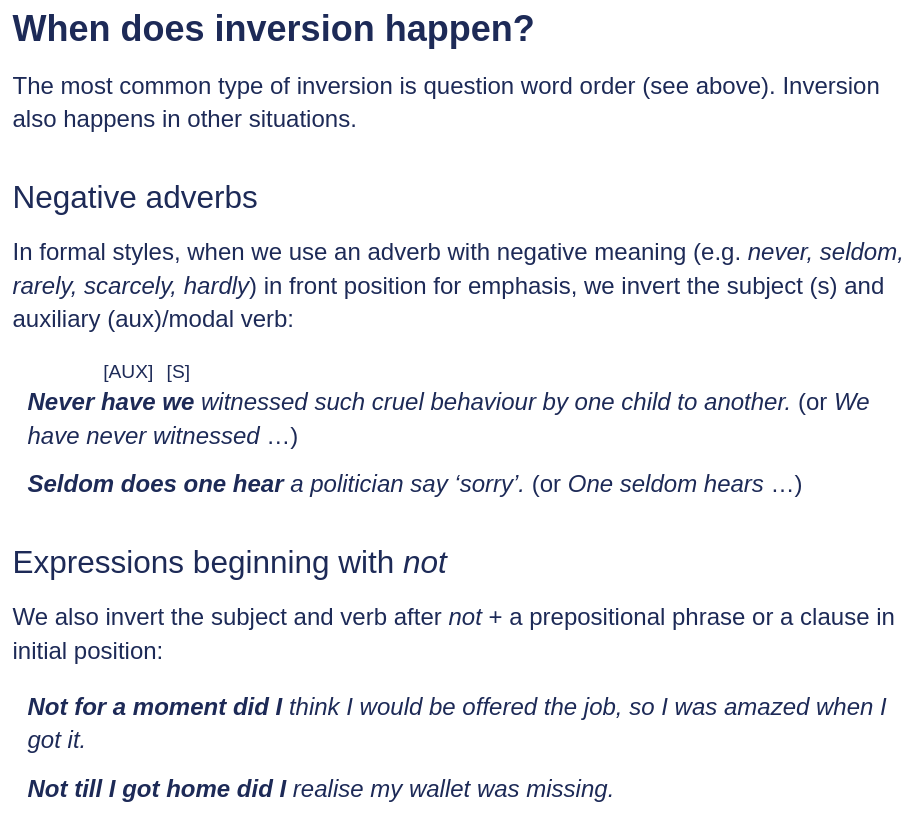 When does inversion happen?

The most common type of inversion is question word order (see above). Inversion also happens in other situations.

Negative adverbs

In formal styles, when we use an adverb with negative meaning (e.g. never, seldom, rarely, scarcely, hardly) in front position for emphasis, we invert the subject (s) and auxiliary (aux)/modal verb:

[AUX] [S]

Never have we witnessed such cruel behaviour by one child to another. (or We have never witnessed …)

Seldom does one hear a politician say ‘sorry’. (or One seldom hears …)

Expressions beginning with not

We also invert the subject and verb after not + a prepositional phrase or a clause in initial position:

Not for a moment did I think I would be offered the job, so I was amazed when I got it.

Not till I got home did I realise my wallet was missing.